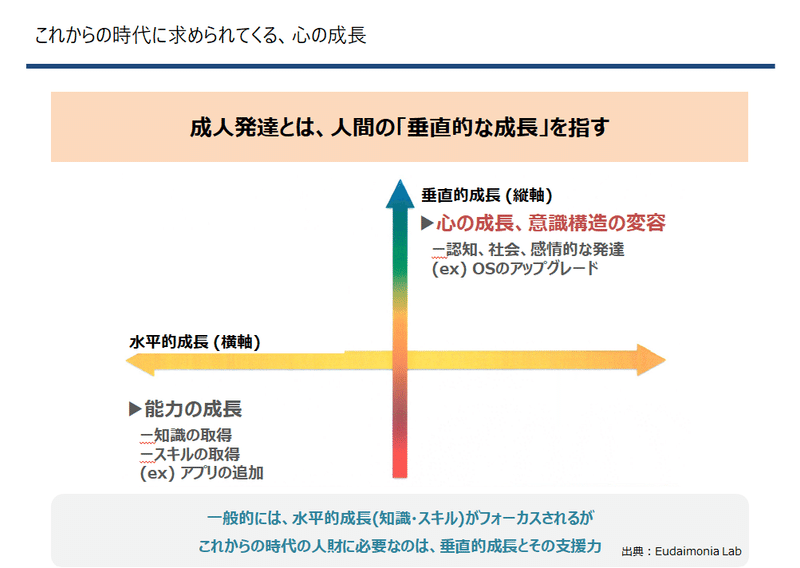 これからの時代に求められてくる、心の成長

成人発達とは、人間の「垂直的な成長」を指す

垂直的成長 (縦軸)

▶心の成長、意識構造の変容

ー認知、社会、感情的な発達
(ex) OSのアップグレード

水平的成長 (横軸)

▶能力の成長

ー知識の取得
ースキルの取得
(ex) アプリの追加

一般的には、水平的成長(知識・スキル)がフォーカスされるが
これからの時代の人財に必要なのは、垂直的成長とその支援力

出典：Eudaimonia Lab